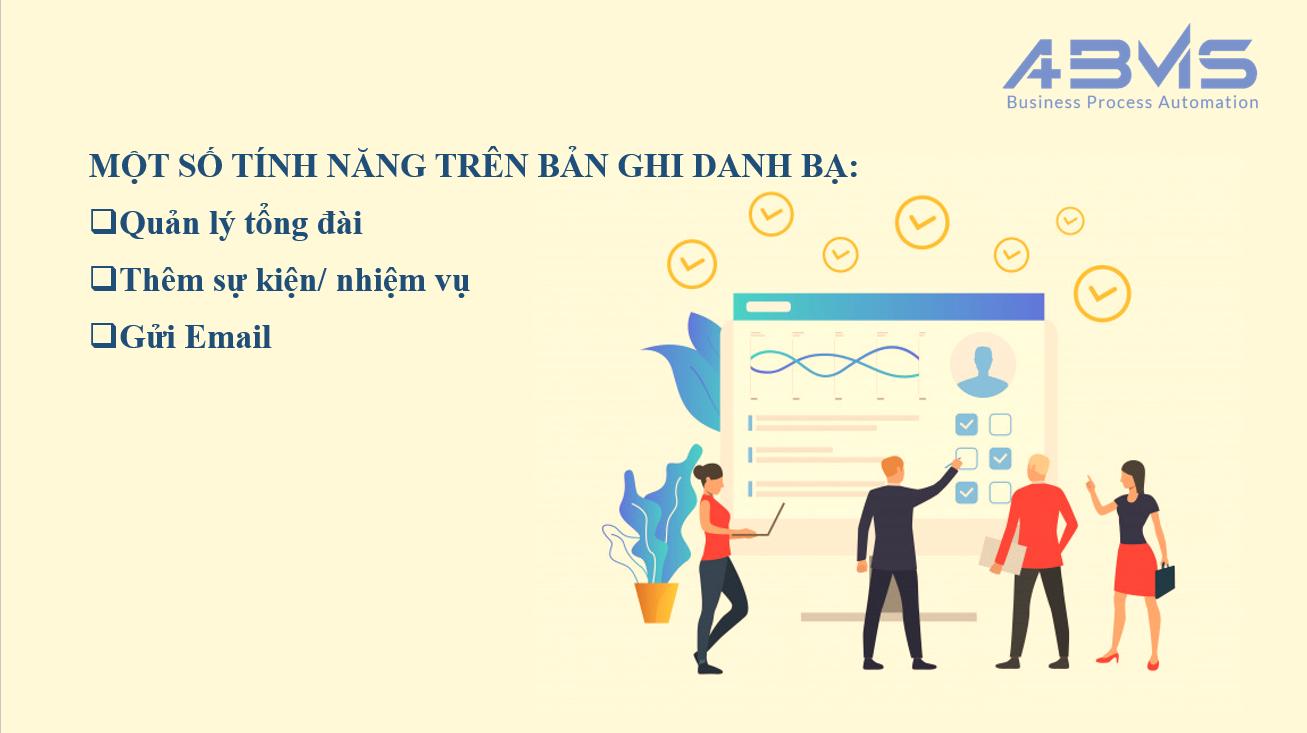 ABMS
Business Process Automation

MỘT SỐ TÍNH NĂNG TRÊN BẢN GHI DANH BẠ:

❑Quản lý tổng đài

❑Thêm sự kiện/ nhiệm vụ

❑Gửi Email